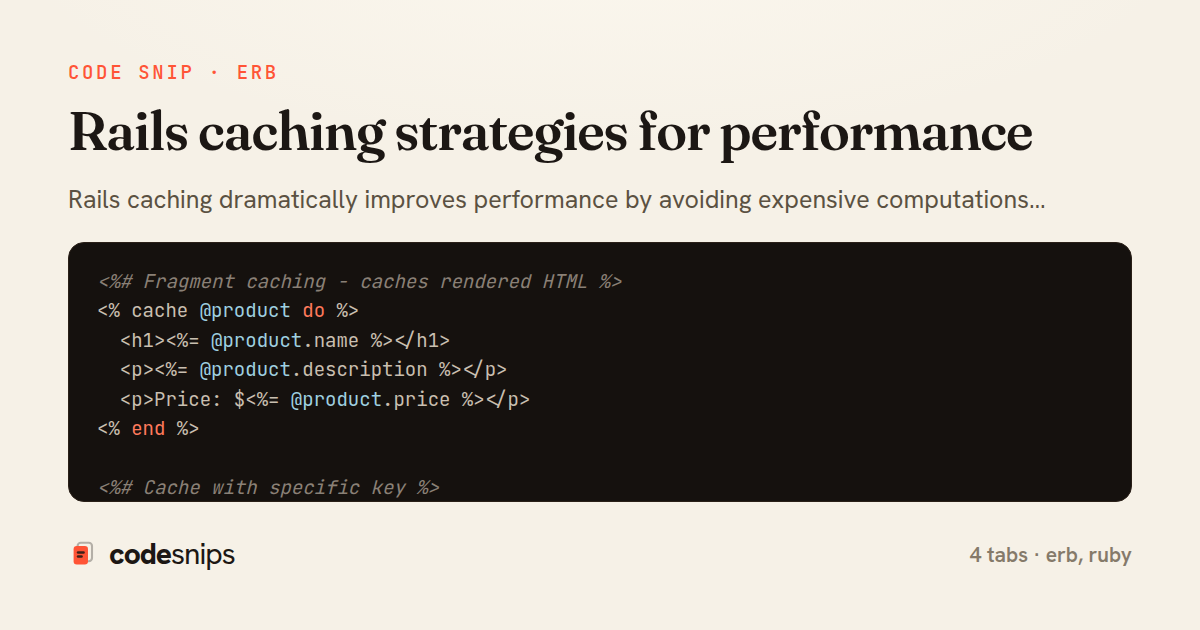 CODE SNIP · ERB

Rails caching strategies for performance

Rails caching dramatically improves performance by avoiding expensive computations...

<%# Fragment caching - caches rendered HTML %>
<% cache @product do %>
  <h1><%= @product.name %></h1>
  <p><%= @product.description %></p>
  <p>Price: $<%= @product.price %></p>
<% end %>

<%# Cache with specific key %>

codesnips

4 tabs · erb, ruby